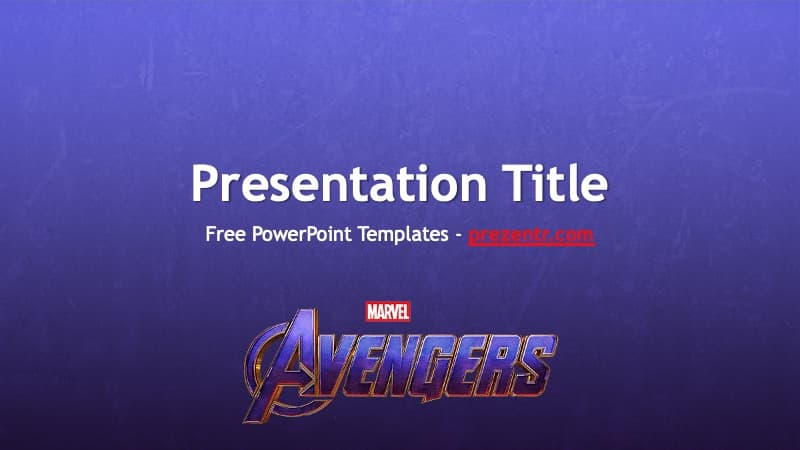 Presentation Title

Free PowerPoint Templates - prezentr.com

MARVEL

AVENGERS